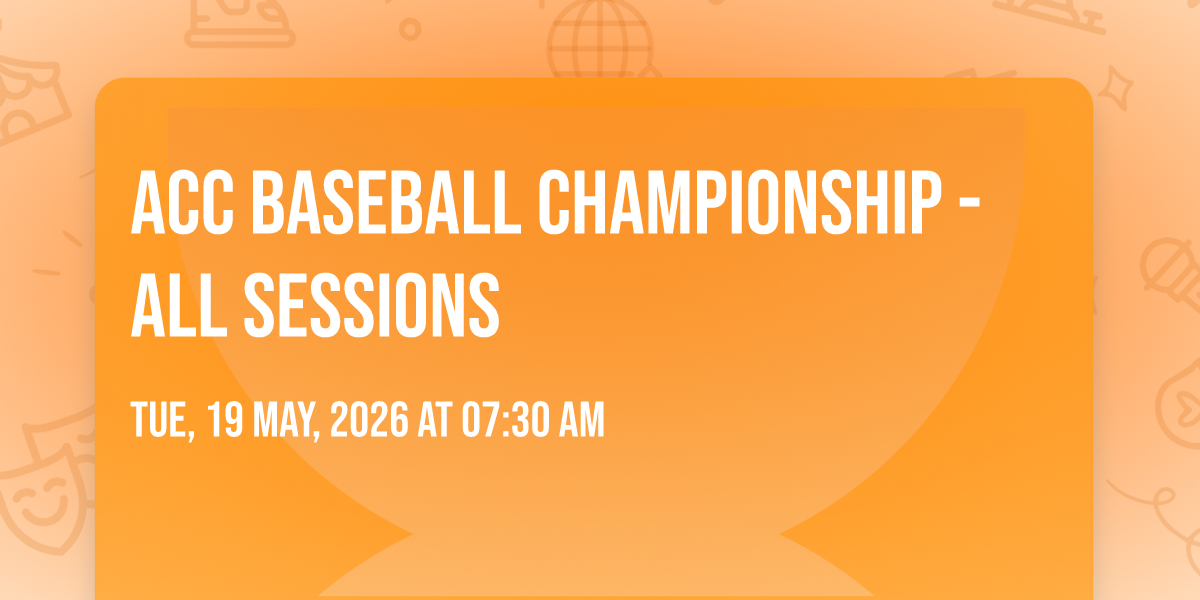 ACC BASEBALL CHAMPIONSHIP - ALL SESSIONS

TUE, 19 MAY, 2026 AT 07:30 AM